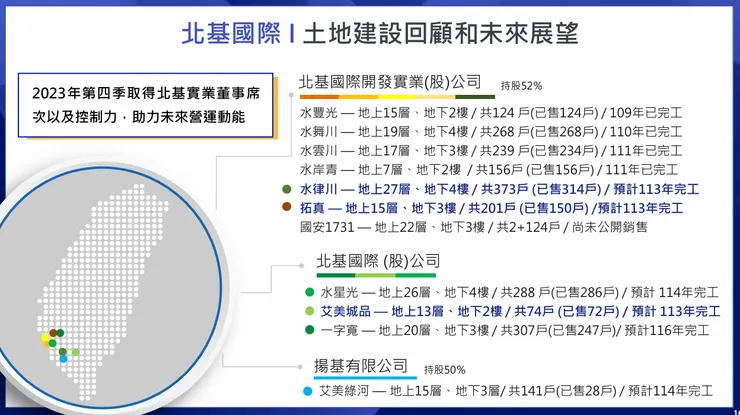 北基國際 I 土地建設回顧和未來展望

2023年第四季取得北基實業董事席次以及控制力，助力未來營運動能

北基國際開發實業(股)公司 持股52%

水豐光 — 地上15層、地下2樓 / 共124 戶(已售124戶) / 109年已完工
水舞川 — 地上19層、地下4樓 / 共268 戶(已售268戶) / 110年已完工
水雲川 — 地上17層、地下3樓 / 共239 戶(已售234戶) / 111年已完工
水岸青 — 地上7層、地下2樓 / 共156戶 (已售156戶) / 111年已完工
水律川 — 地上27層、地下4樓 / 共373戶 (已售314戶) / 預計113年完工
拓真 — 地上15層、地下3樓 / 共201戶 (已售150戶) /預計113年完工
國安1731 — 地上22層、地下3樓 / 共2+124戶 / 尚未公開銷售

北基國際 (股)公司

水星光 — 地上26層、地下4樓 / 共288 戶(已售286戶) / 預計 114年完工
艾美城品 — 地上13層、地下2樓 / 共74戶 (已售72戶) / 預計 113年完工
一字寬 — 地上20層、地下3樓 / 共307戶(已售247戶)/ 預計116年完工

揚基有限公司 持股50%

艾美綠河 — 地上15層、地下3層/ 共141戶(已售28戶) / 預計114年完工